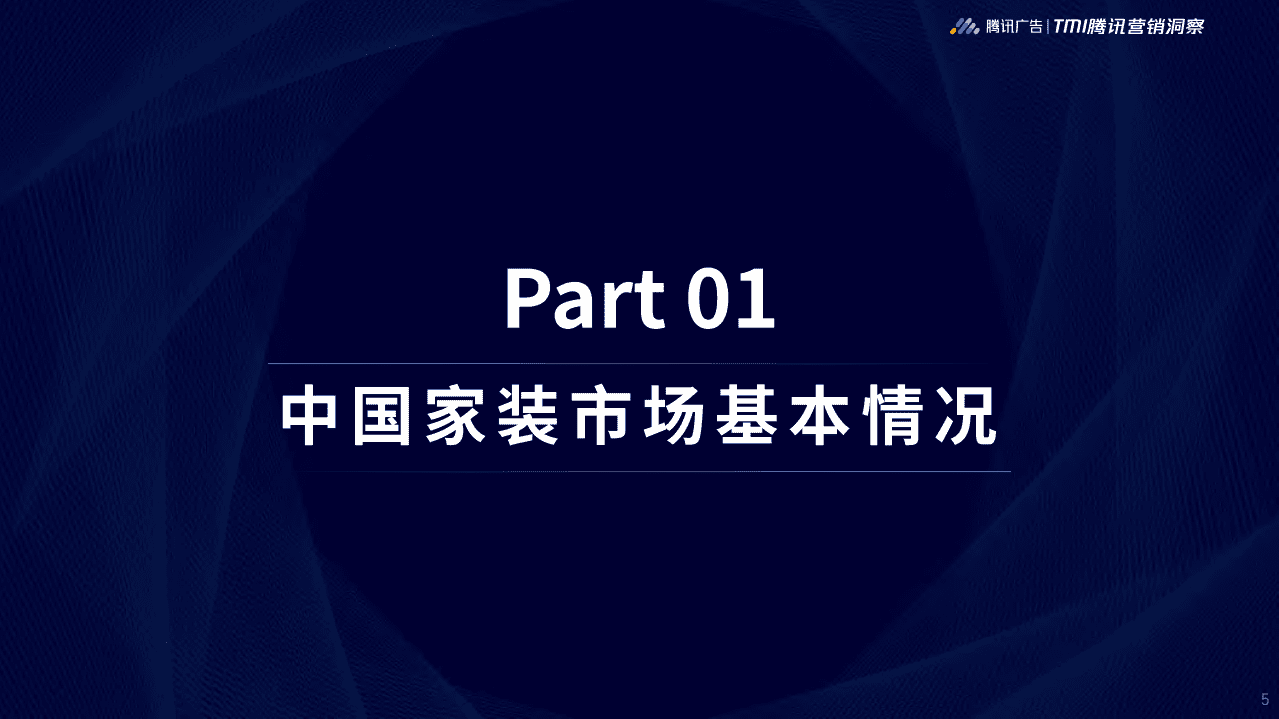 腾讯广告 | TMI腾讯营销洞察

Part 01

中国家装市场基本情况

5